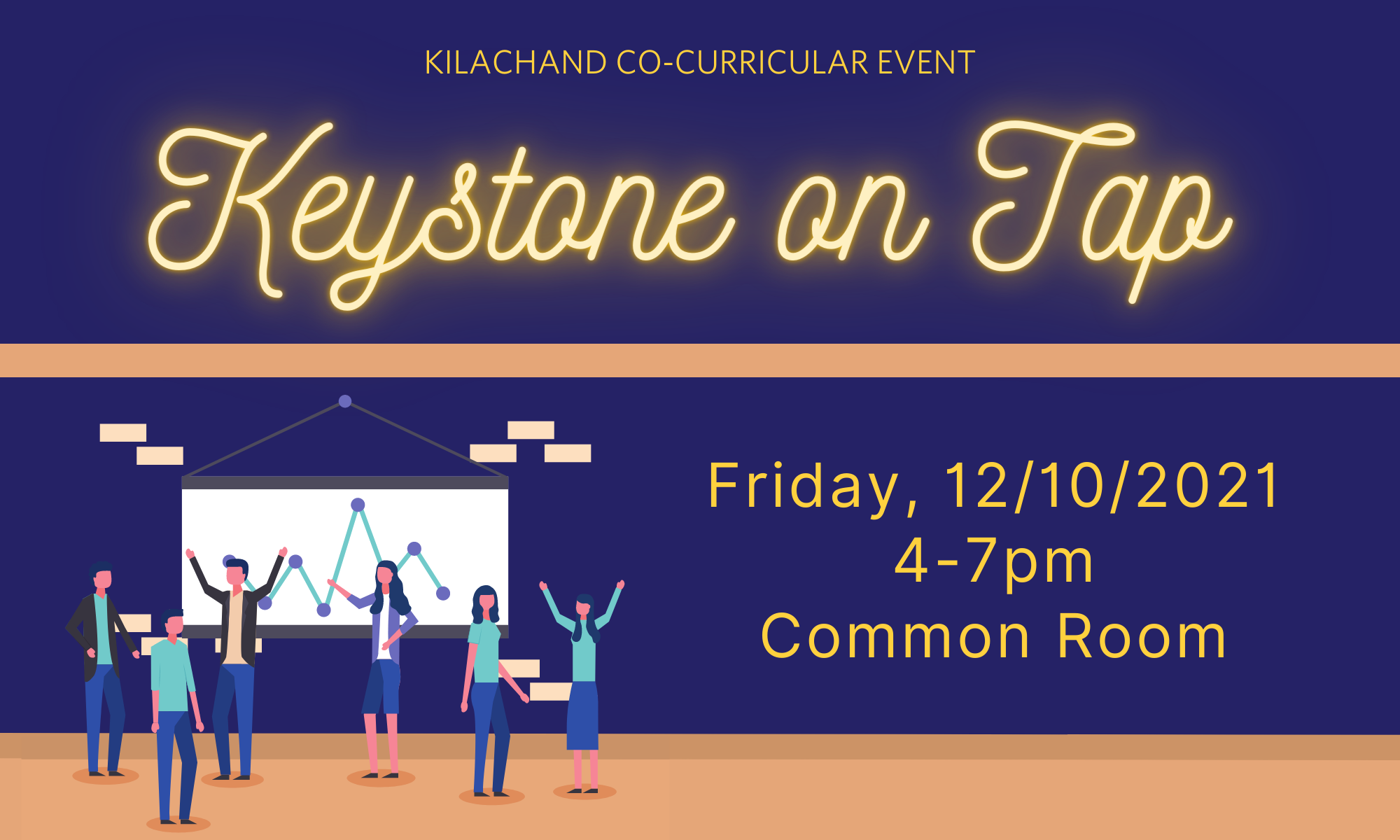 KILACHAND CO-CURRICULAR EVENT

Keystone on Tap

Friday, 12/10/2021
4-7pm
Common Room